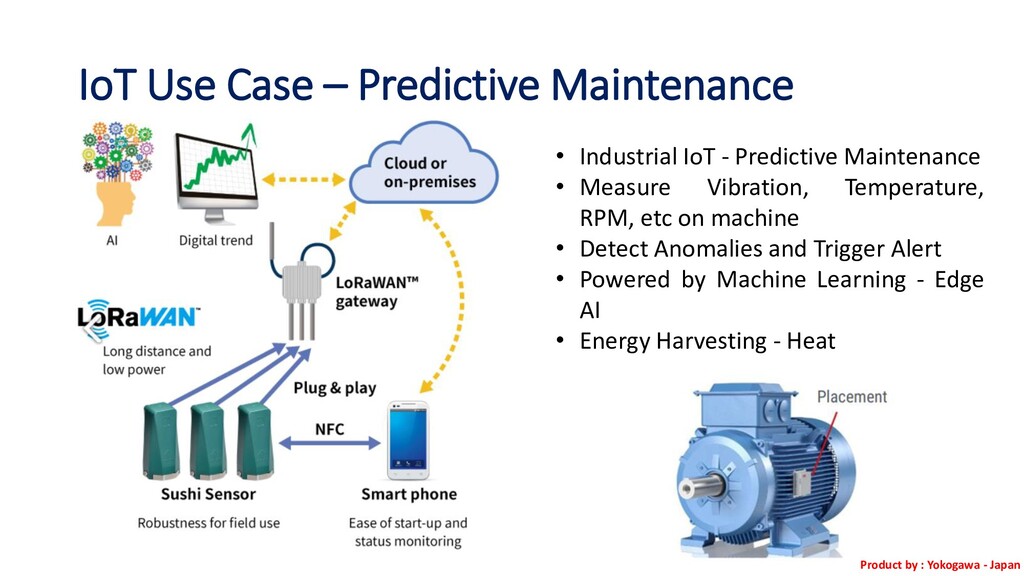 IoT Use Case – Predictive Maintenance

AI

Digital trend

Cloud or on-premises

LoRaWAN™ gateway

LoRaWAN™

Long distance and low power

Plug & play

NFC

Sushi Sensor

Robustness for field use

Smart phone

Ease of start-up and status monitoring

• Industrial IoT - Predictive Maintenance
• Measure Vibration, Temperature, RPM, etc on machine
• Detect Anomalies and Trigger Alert
• Powered by Machine Learning - Edge AI
• Energy Harvesting - Heat

Placement

Product by : Yokogawa - Japan